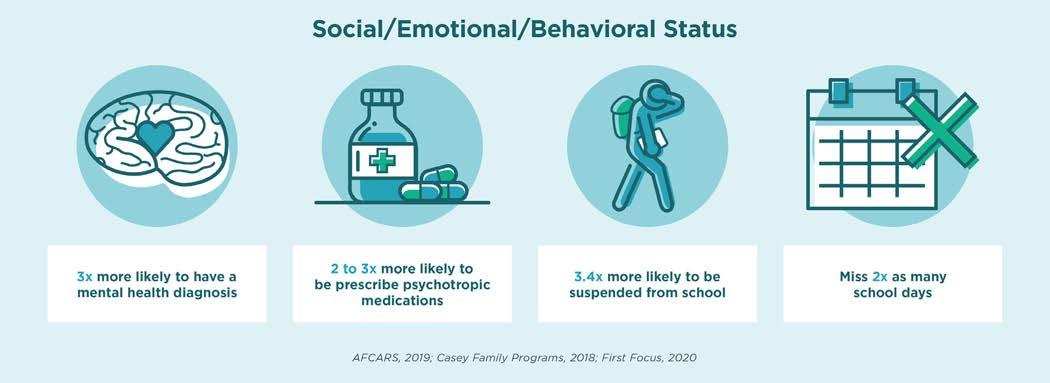 Social/Emotional/Behavioral Status

3x more likely to have a mental health diagnosis

2 to 3x more likely to be prescribe psychotropic medications

3.4x more likely to be suspended from school

Miss 2x as many school days

AFCARS, 2019; Casey Family Programs, 2018; First Focus, 2020